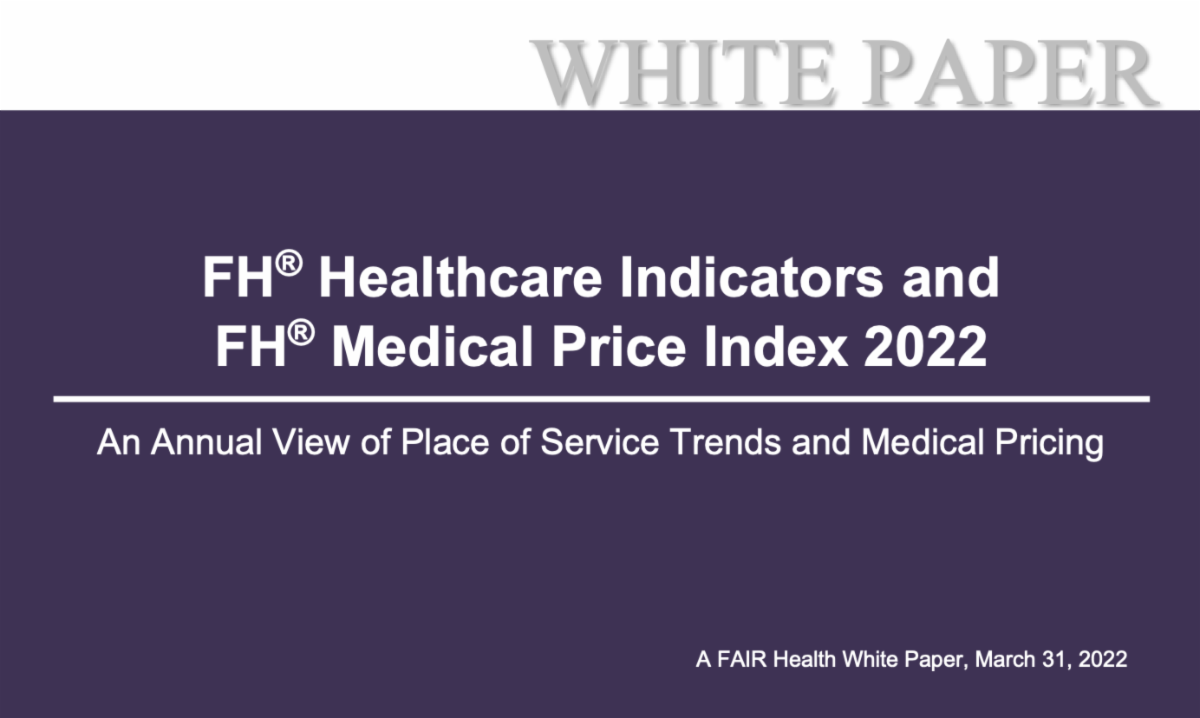 WHITE PAPER

FH® Healthcare Indicators and FH® Medical Price Index 2022

An Annual View of Place of Service Trends and Medical Pricing

A FAIR Health White Paper, March 31, 2022